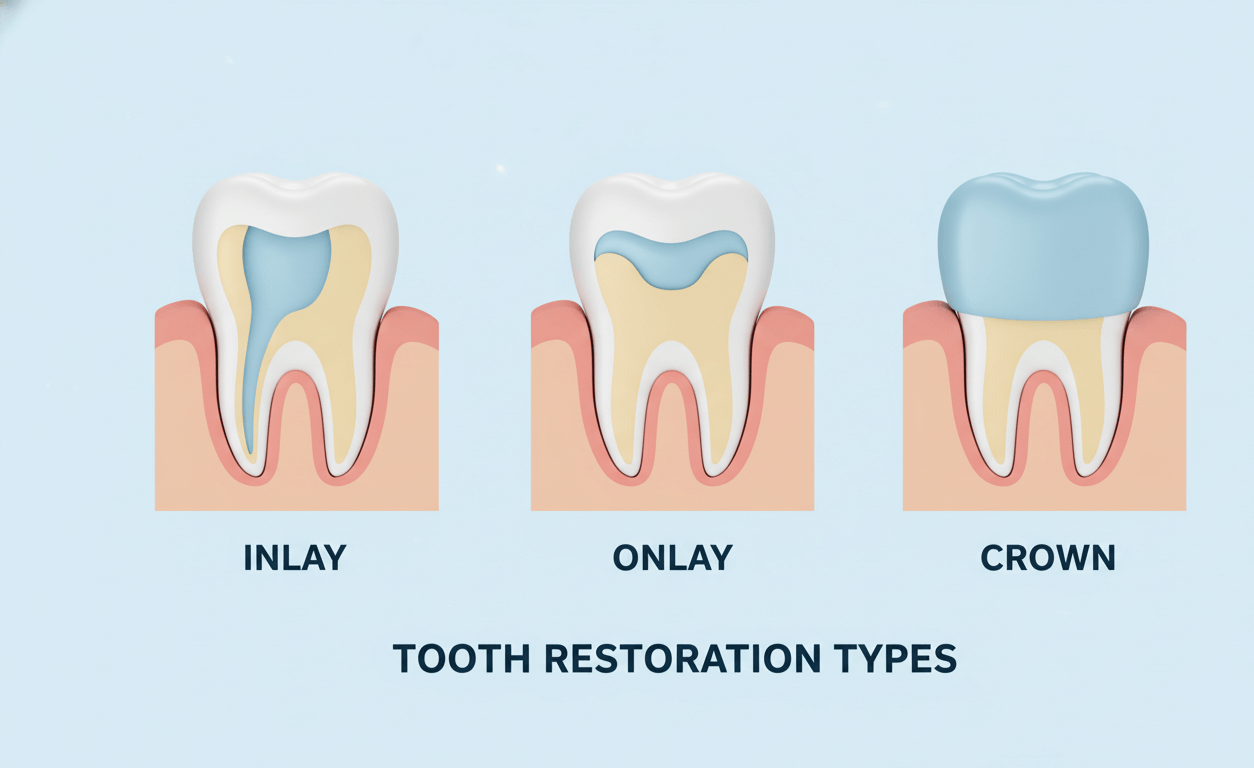 INLAY

ONLAY

CROWN

TOOTH RESTORATION TYPES